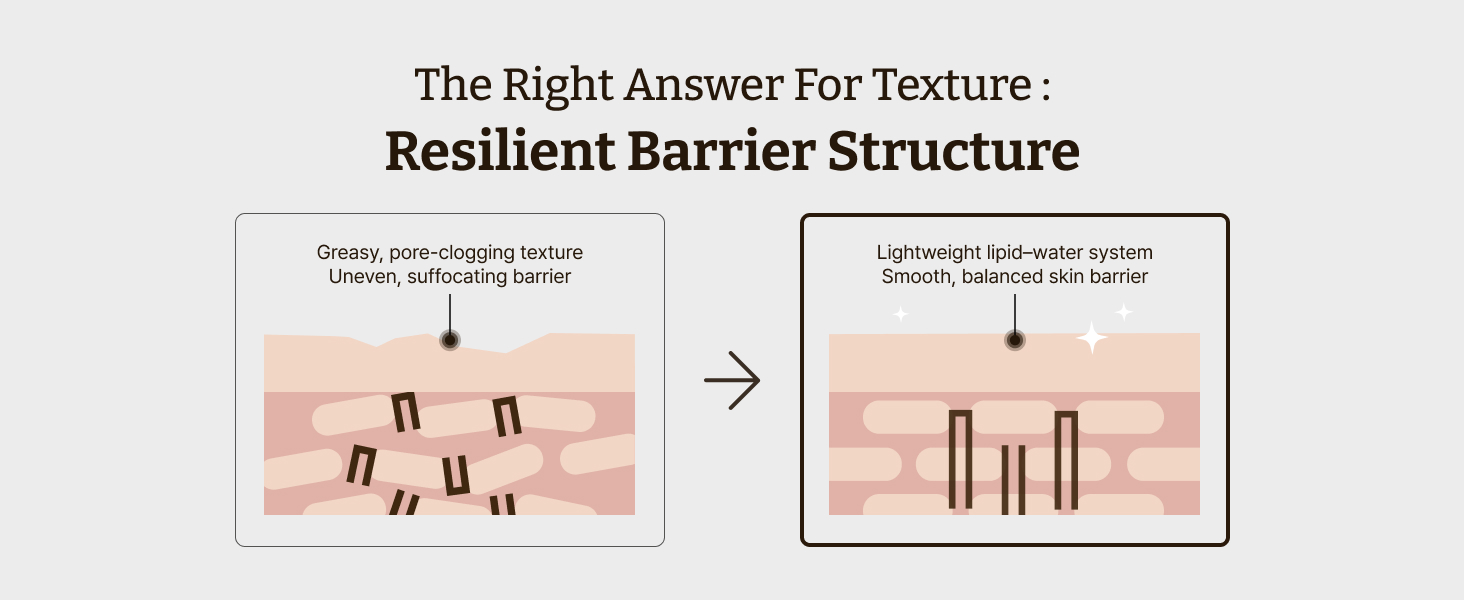 The Right Answer For Texture :
Resilient Barrier Structure

Greasy, pore-clogging texture
Uneven, suffocating barrier

Lightweight lipid–water system
Smooth, balanced skin barrier